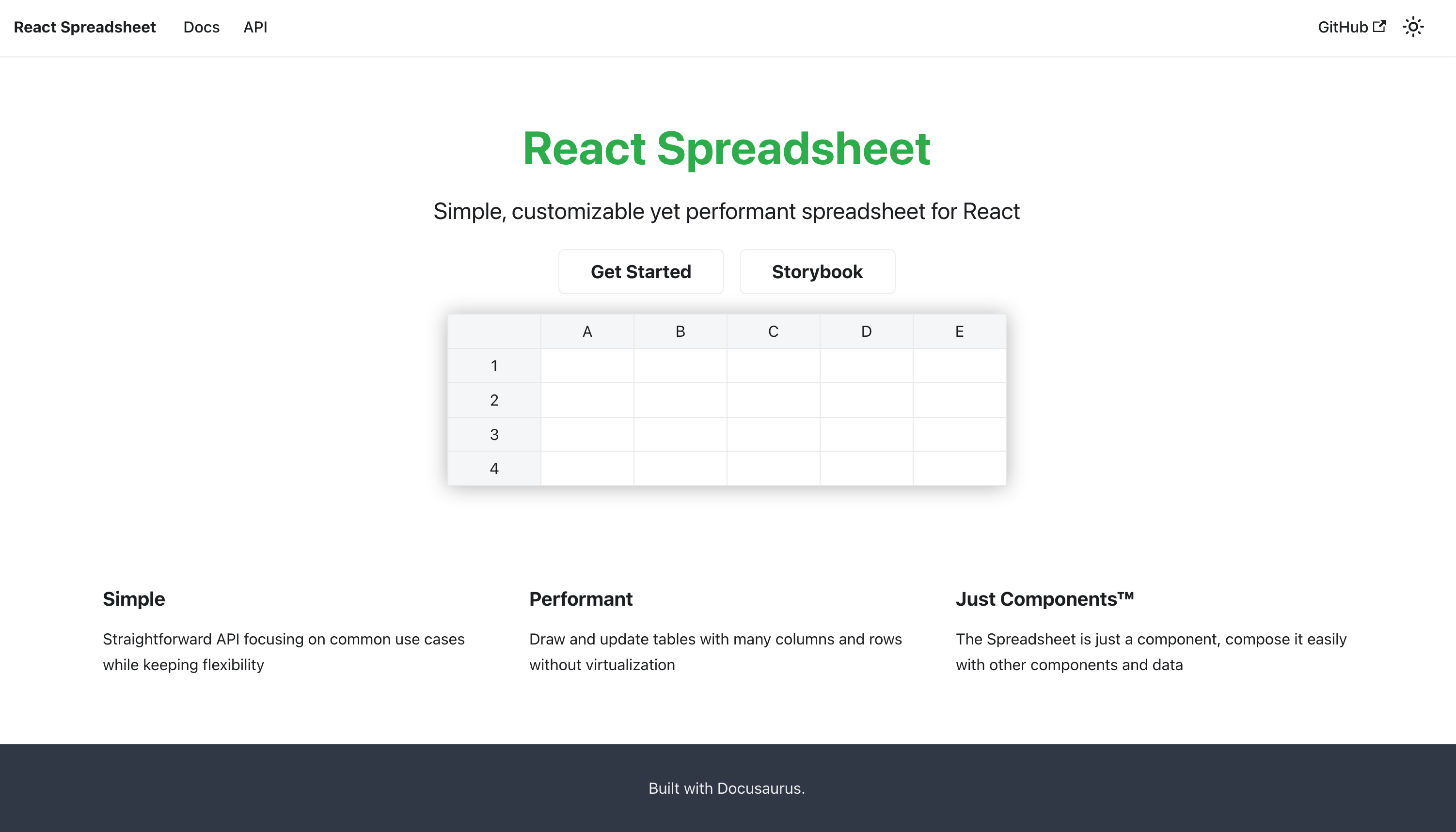 React Spreadsheet Docs API GitHub

React Spreadsheet

Simple, customizable yet performant spreadsheet for React

Get Started Storybook

| | A | B | C | D | E |
|---|---|---|---|---|---|
| 1 | | | | | |
| 2 | | | | | |
| 3 | | | | | |
| 4 | | | | | |

Simple

Straightforward API focusing on common use cases while keeping flexibility

Performant

Draw and update tables with many columns and rows without virtualization

Just Components™

The Spreadsheet is just a component, compose it easily with other components and data

Built with Docusaurus.